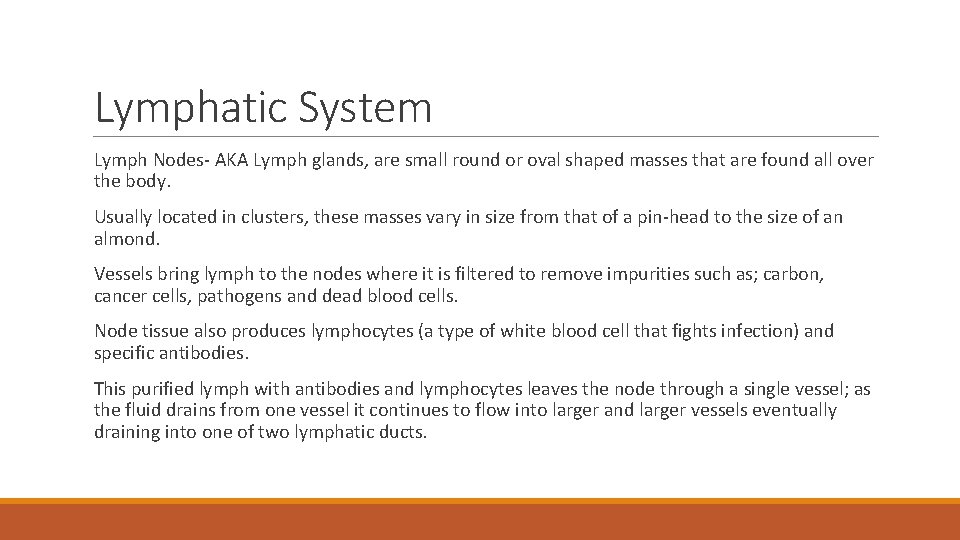 Lymphatic System

Lymph Nodes- AKA Lymph glands, are small round or oval shaped masses that are found all over the body.

Usually located in clusters, these masses vary in size from that of a pin-head to the size of an almond.

Vessels bring lymph to the nodes where it is filtered to remove impurities such as; carbon, cancer cells, pathogens and dead blood cells.

Node tissue also produces lymphocytes (a type of white blood cell that fights infection) and specific antibodies.

This purified lymph with antibodies and lymphocytes leaves the node through a single vessel; as the fluid drains from one vessel it continues to flow into larger and larger vessels eventually draining into one of two lymphatic ducts.